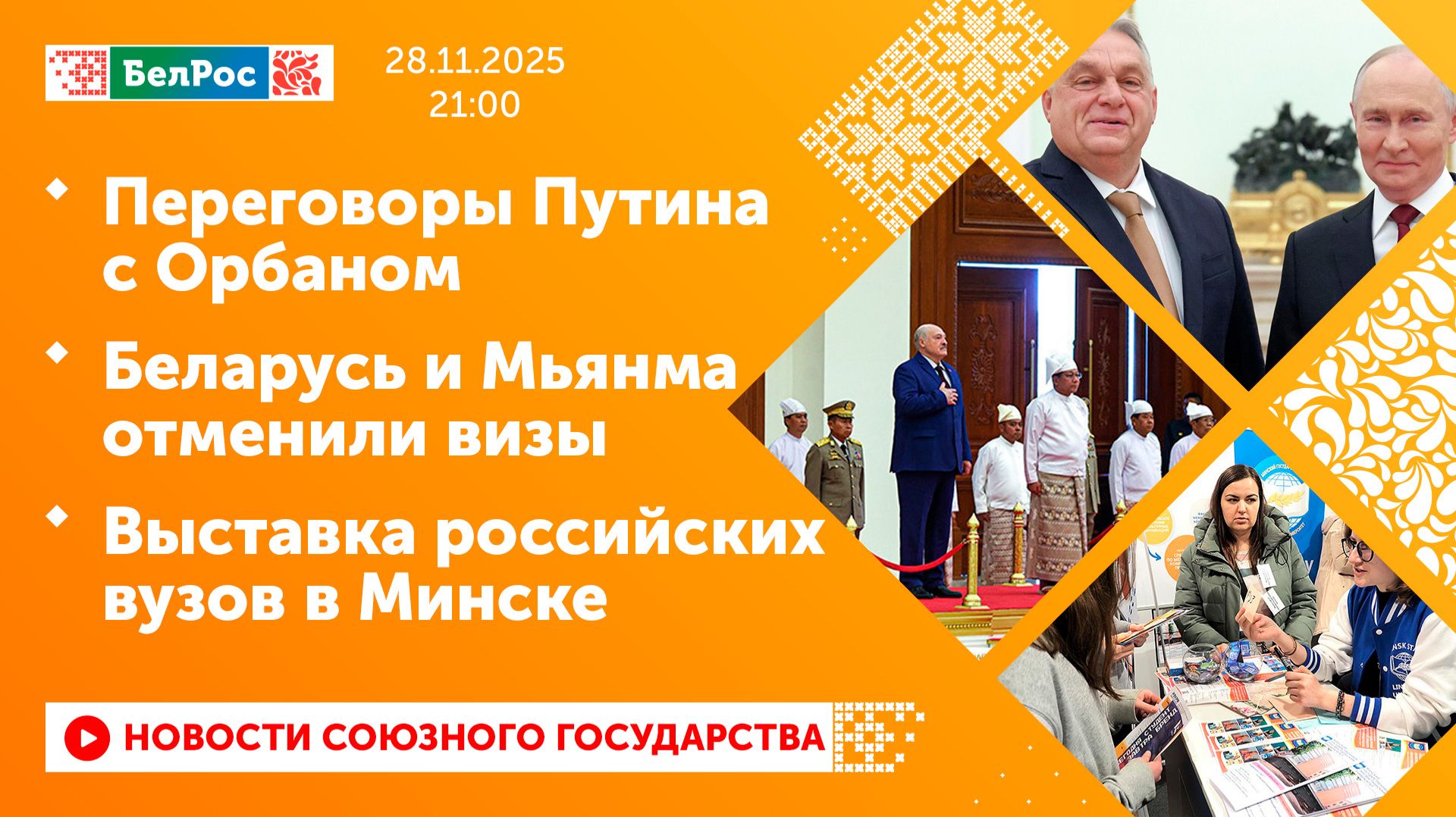 БелРос

28.11.2025
21:00

Переговоры Путина с Орбаном

Беларусь и Мьянма отменили визы

Выставка российских вузов в Минске

НОВОСТИ СОЮЗНОГО ГОСУДАРСТВА